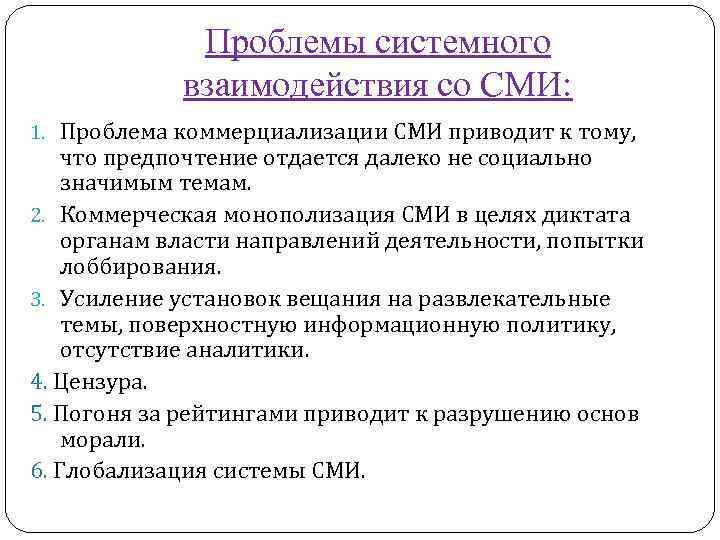 Проблемы системного взаимодействия со СМИ:

1. Проблема коммерциализации СМИ приводит к тому, что предпочтение отдается далеко не социально значимым темам.
2. Коммерческая монополизация СМИ в целях диктата органам власти направлений деятельности, попытки лоббирования.
3. Усиление установок вещания на развлекательные темы, поверхностную информационную политику, отсутствие аналитики.
4. Цензура.
5. Погоня за рейтингами приводит к разрушению основ морали.
6. Глобализация системы СМИ.